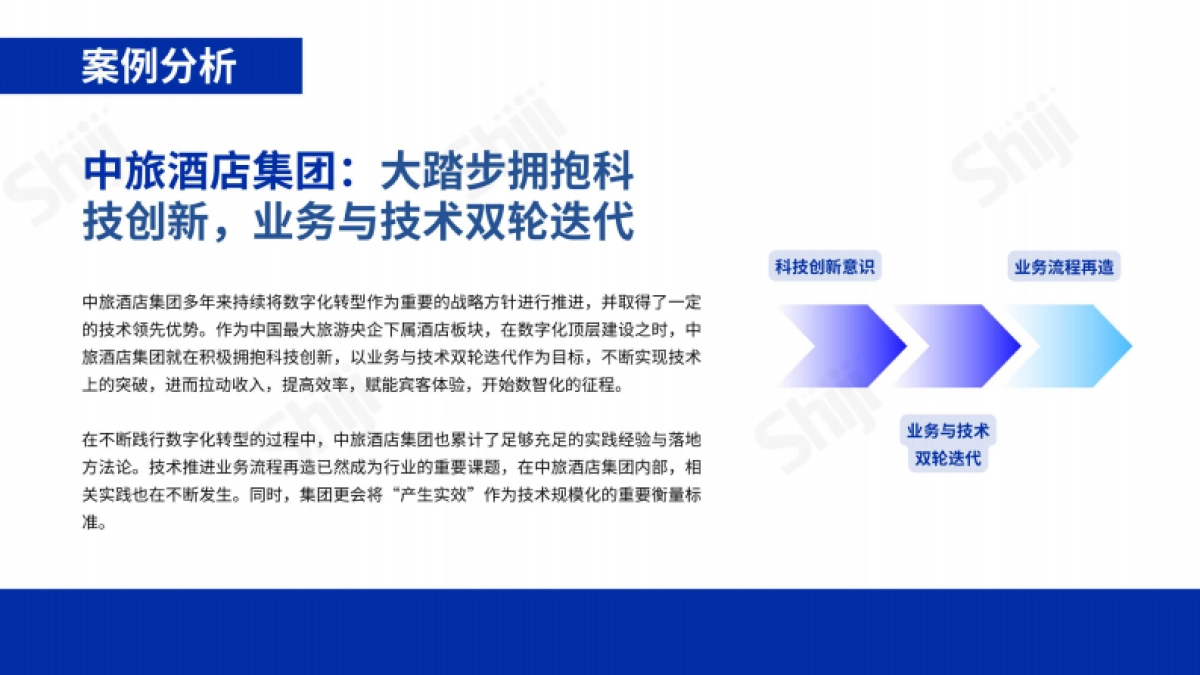 案例分析

中旅酒店集团：大踏步拥抱科技创新，业务与技术双轮迭代

中旅酒店集团多年来持续将数字化转型作为重要的战略方针进行推进，并取得了一定的技术领先优势。作为中国最大旅游央企下属酒店板块，在数字化顶层建设之时，中旅酒店集团就在积极拥抱科技创新，以业务与技术双轮迭代作为目标，不断实现技术上的突破，进而拉动收入，提高效率，赋能宾客体验，开始数智化的征程。

在不断践行数字化转型的过程中，中旅酒店集团也累计了足够充足的实践经验与落地方法论。技术推进业务流程再造已然成为行业的重要课题，在中旅酒店集团内部，相关实践也在不断发生。同时，集团更会将“产生实效”作为技术规模化的重要衡量标准。

科技创新意识

业务流程再造

业务与技术双轮迭代

Shiji

Shiji

Shiji

Shiji

Shiji